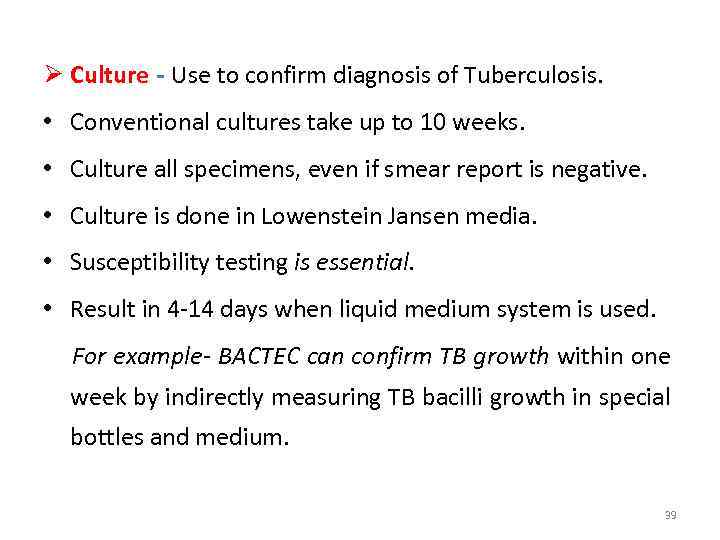 ➢ Culture - Use to confirm diagnosis of Tuberculosis.

• Conventional cultures take up to 10 weeks.

• Culture all specimens, even if smear report is negative.

• Culture is done in Lowenstein Jansen media.

• Susceptibility testing is essential.

• Result in 4-14 days when liquid medium system is used.

For example- BACTEC can confirm TB growth within one week by indirectly measuring TB bacilli growth in special bottles and medium.

39